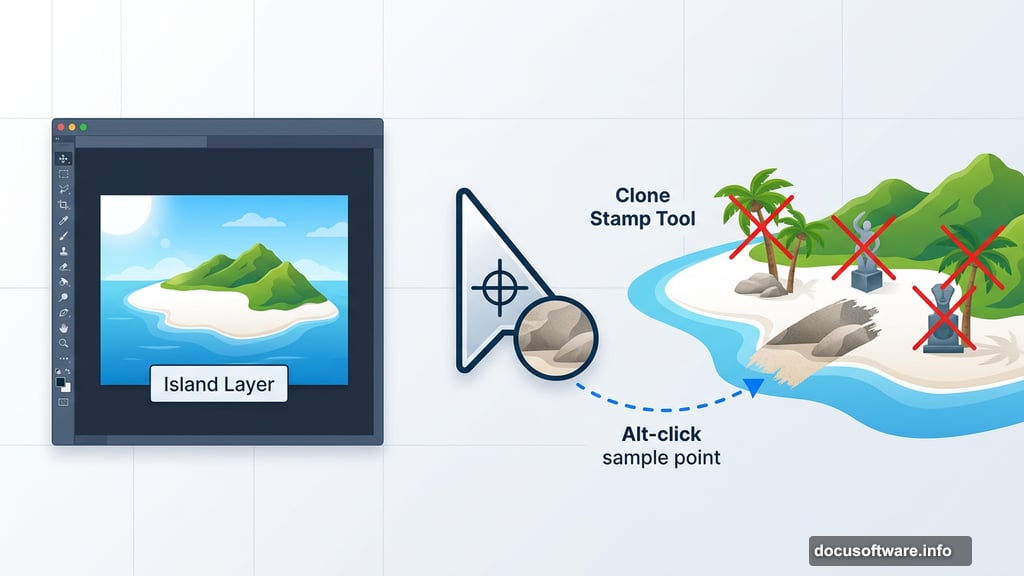 Island Layer

Clone Stamp Tool

Alt-click
sample point

docusoftware.info